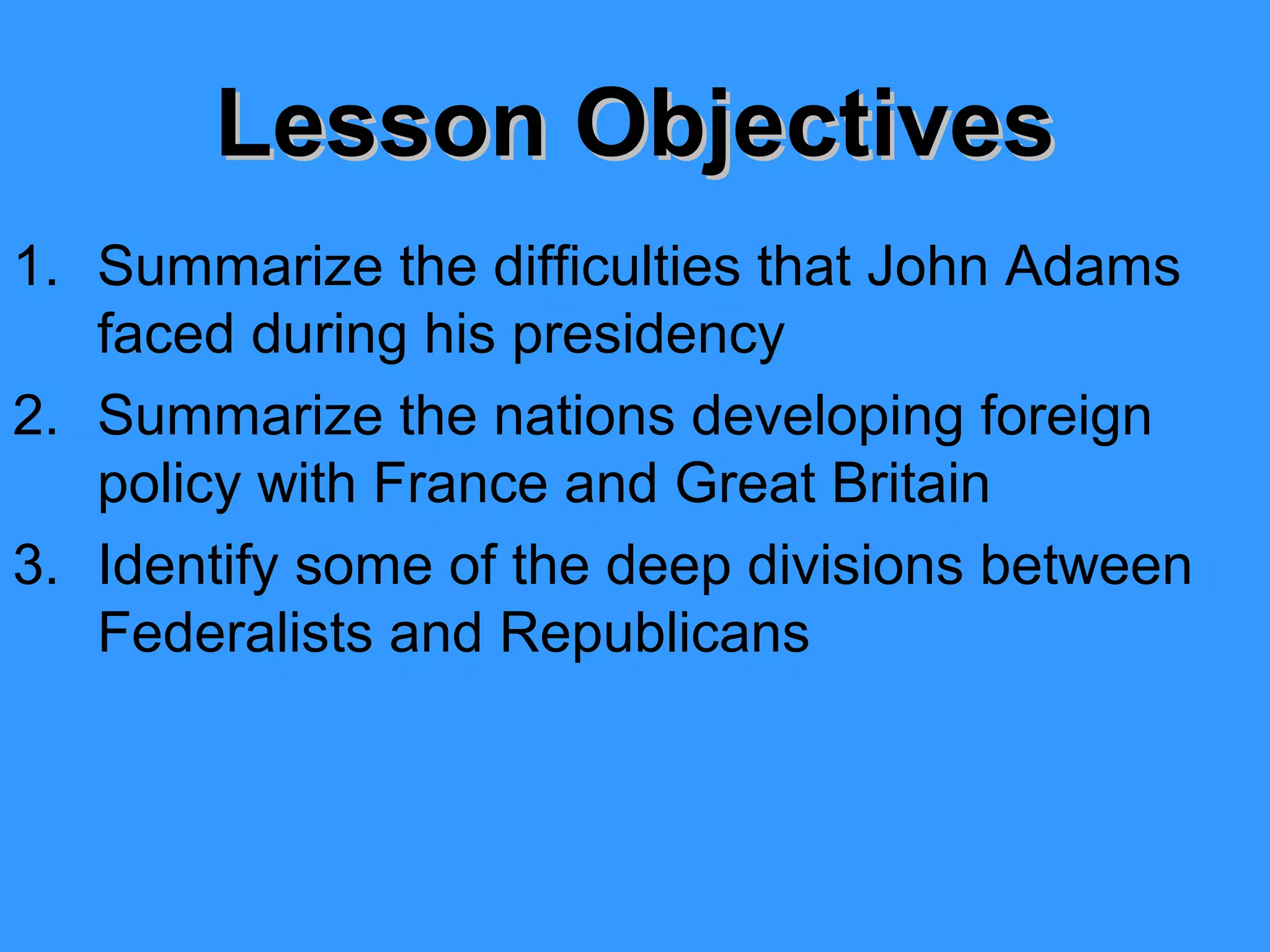 Lesson Objectives

1. Summarize the difficulties that John Adams faced during his presidency
2. Summarize the nations developing foreign policy with France and Great Britain
3. Identify some of the deep divisions between Federalists and Republicans